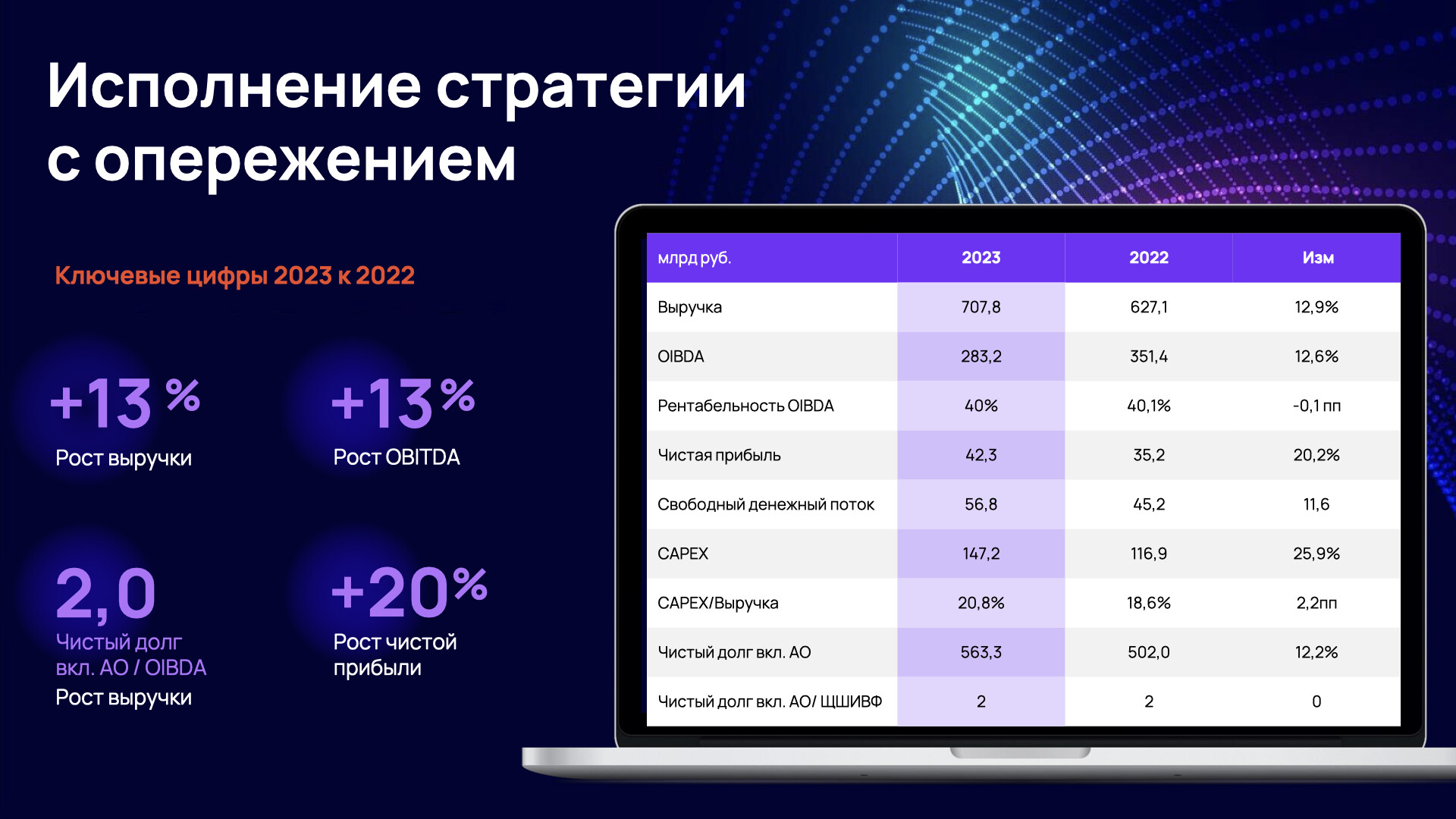 Исполнение стратегии с опережением

Ключевые цифры 2023 к 2022

+13 %
Рост выручки

+13%
Рост OBITDA

2,0
Чистый долг вкл. АО / OIBDA
Рост выручки

+20%
Рост чистой прибыли

| млрд руб. | 2023 | 2022 | Изм |
|---|---|---|---|
| Выручка | 707,8 | 627,1 | 12,9% |
| OIBDA | 283,2 | 351,4 | 12,6% |
| Рентабельность OIBDA | 40% | 40,1% | -0,1 пп |
| Чистая прибыль | 42,3 | 35,2 | 20,2% |
| Свободный денежный поток | 56,8 | 45,2 | 11,6 |
| CAPEX | 147,2 | 116,9 | 25,9% |
| CAPEX/Выручка | 20,8% | 18,6% | 2,2пп |
| Чистый долг вкл. АО | 563,3 | 502,0 | 12,2% |
| Чистый долг вкл. АО/ ЩШИВФ | 2 | 2 | 0 |